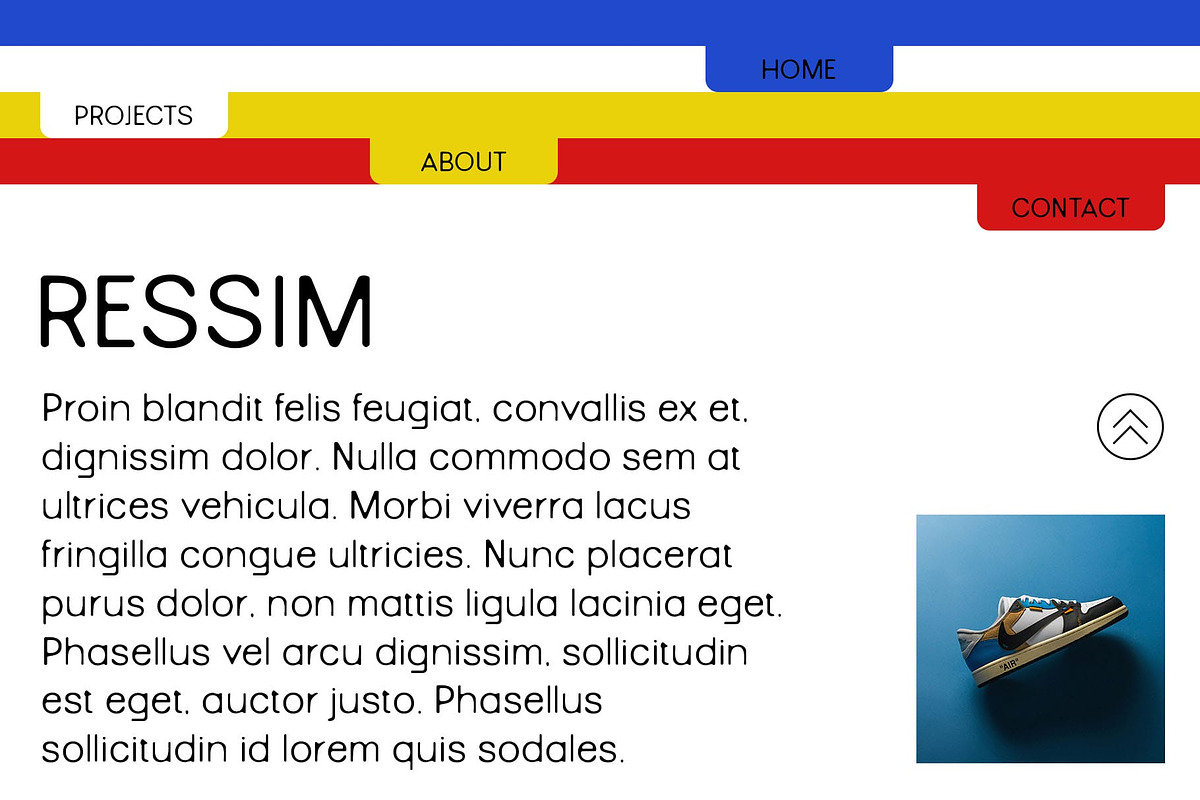 HOME

PROJECTS

ABOUT

CONTACT

RESSIM

Proin blandit felis feugiat, convallis ex et, dignissim dolor. Nulla commodo sem at ultrices vehicula. Morbi viverra lacus fringilla congue ultricies. Nunc placerat purus dolor, non mattis ligula lacinia eget. Phasellus vel arcu dignissim, sollicitudin est eget, auctor justo. Phasellus sollicitudin id lorem quis sodales.

"AIR"